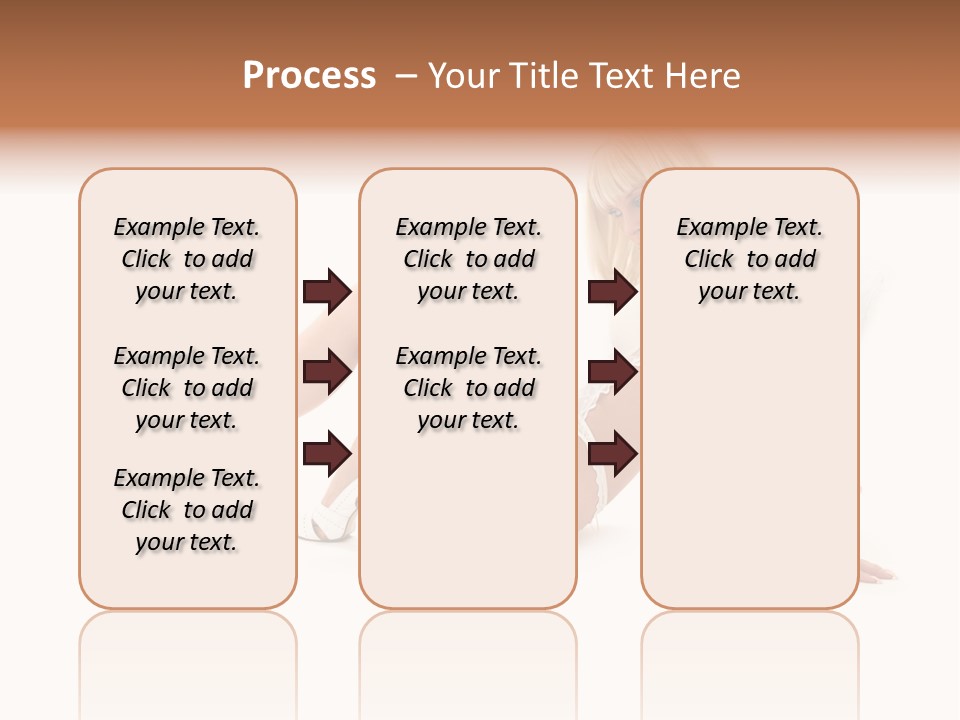 Process – Your Title Text Here

Example Text. Click to add your text.

Example Text. Click to add your text.

Example Text. Click to add your text.

Example Text. Click to add your text.

Example Text. Click to add your text.

Example Text. Click to add your text.